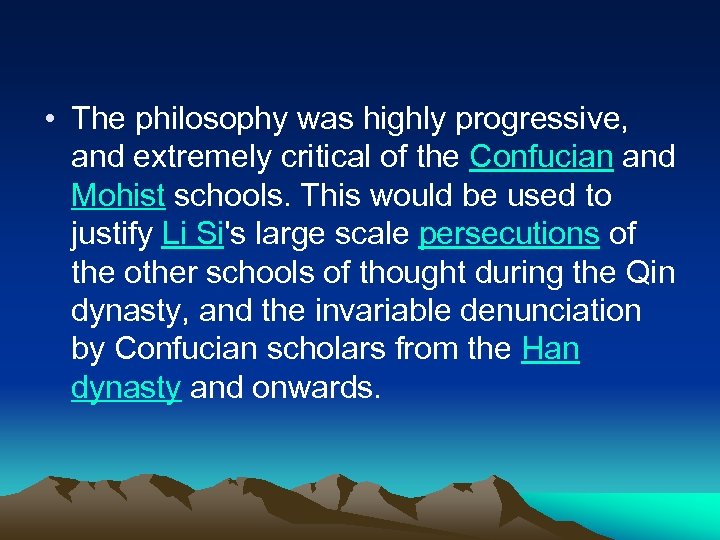 • The philosophy was highly progressive, and extremely critical of the Confucian and Mohist schools. This would be used to justify Li Si's large scale persecutions of the other schools of thought during the Qin dynasty, and the invariable denunciation by Confucian scholars from the Han dynasty and onwards.